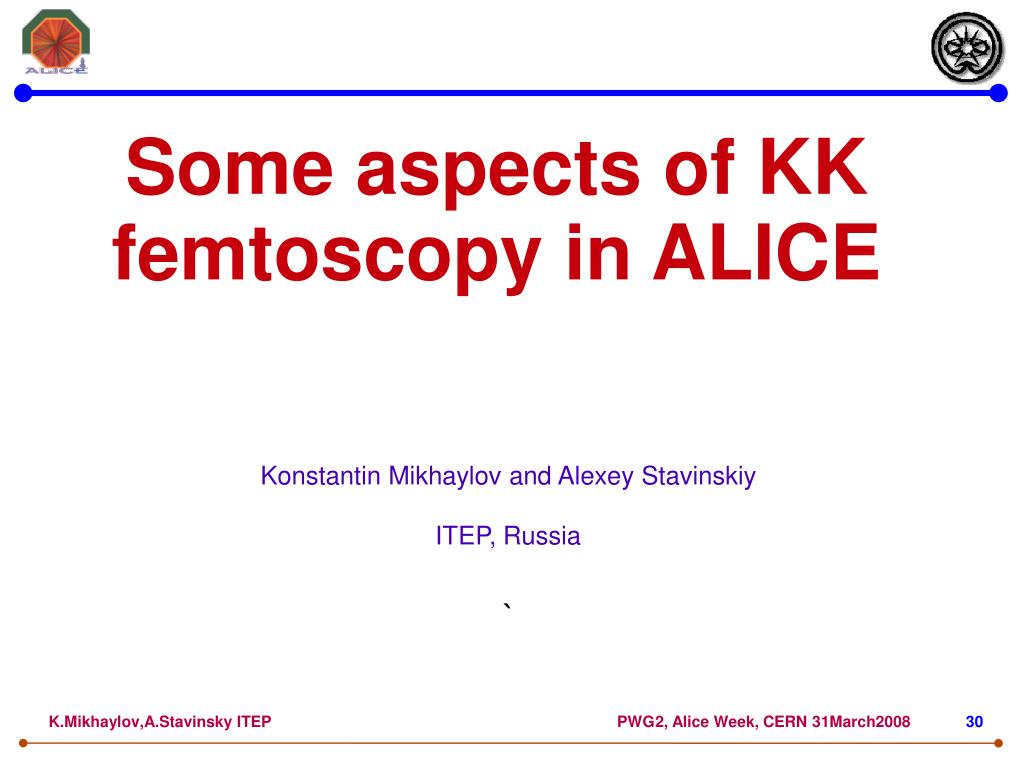 ALICE

Some aspects of KK femtoscopy in ALICE

Konstantin Mikhaylov and Alexey Stavinskiy

ITEP, Russia

`

K.Mikhaylov,A.Stavinsky ITEP

PWG2, Alice Week, CERN 31March2008

30